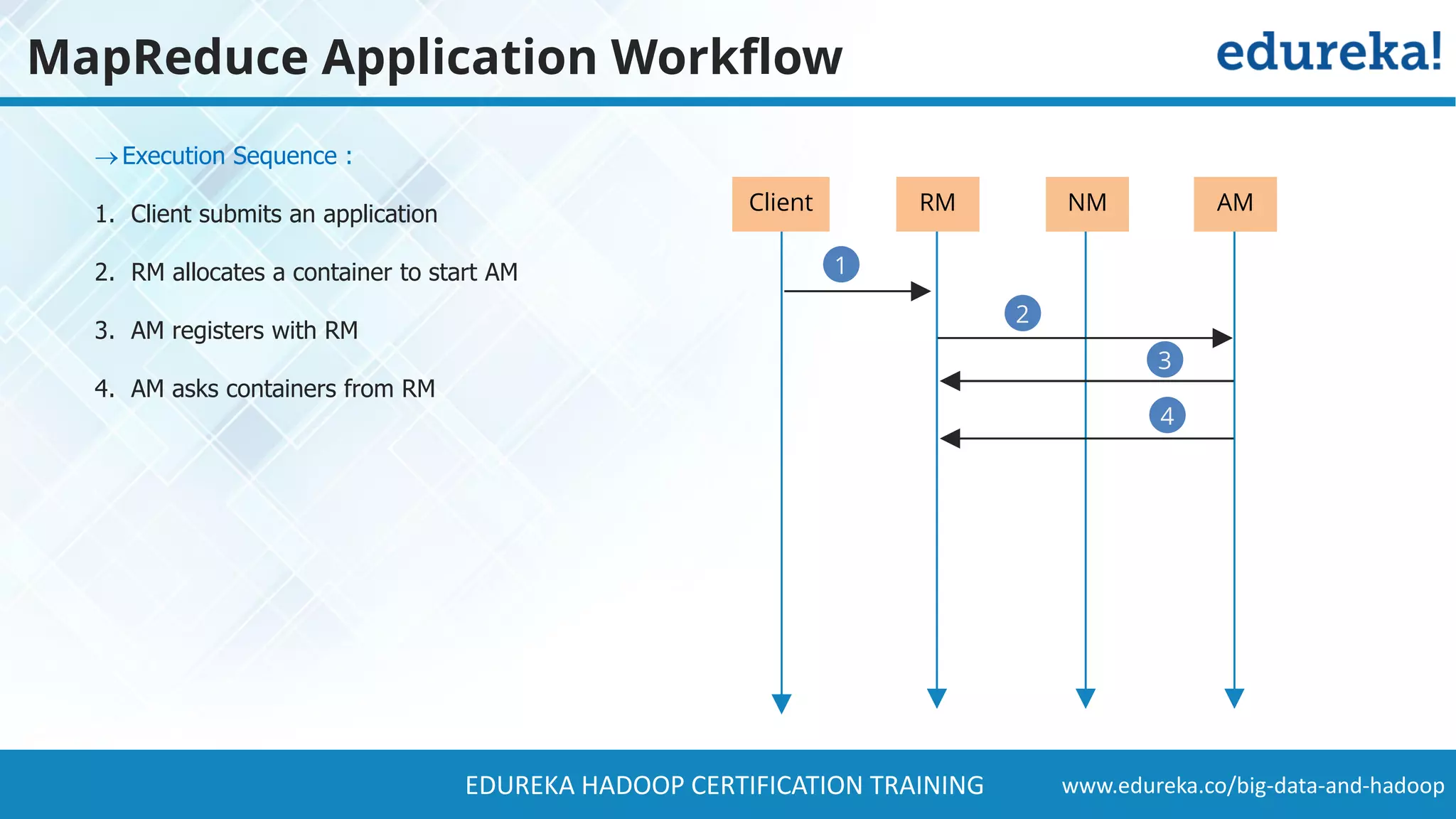 MapReduce Application Workflow

edureka!

→ Execution Sequence :

1. Client submits an application

2. RM allocates a container to start AM

3. AM registers with RM

4. AM asks containers from RM

Client RM NM AM

1

2

3

4

EDUREKA HADOOP CERTIFICATION TRAINING www.edureka.co/big-data-and-hadoop